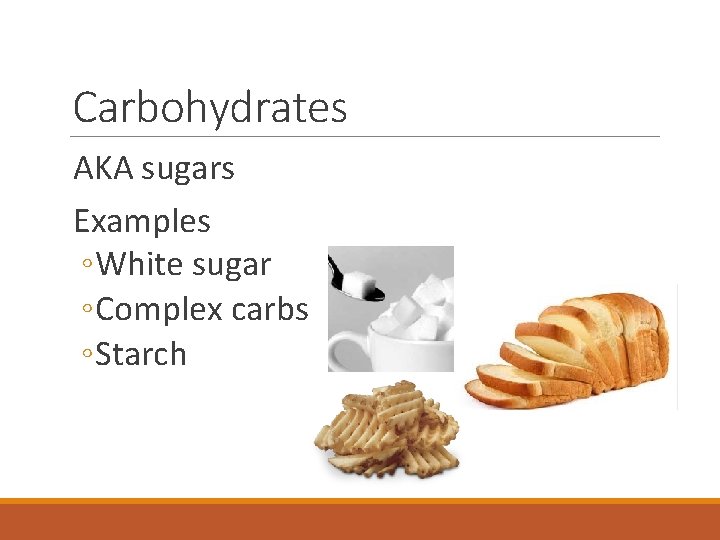 Carbohydrates

AKA sugars

Examples
◦White sugar
◦Complex carbs
◦Starch